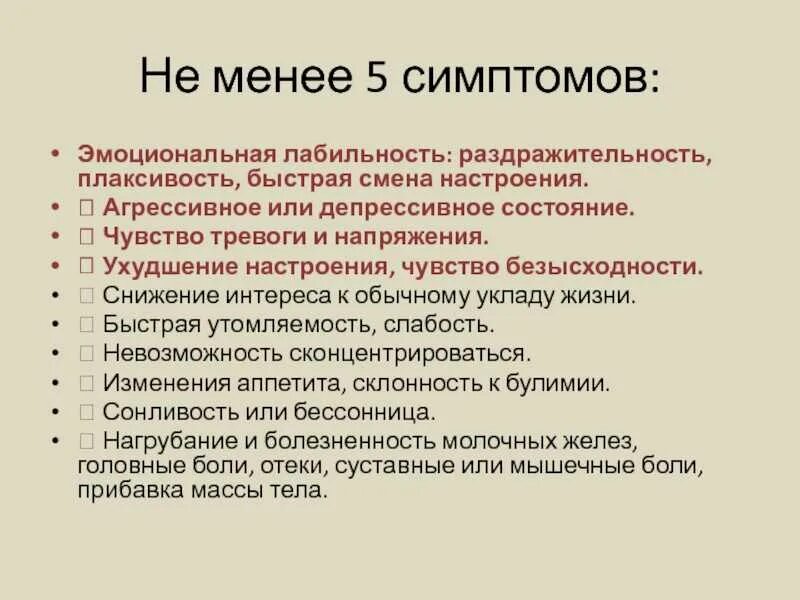 Не менее 5 симптомов:

• Эмоциональная лабильность: раздражительность, плаксивость, быстрая смена настроения.
•  Агрессивное или депрессивное состояние.
•  Чувство тревоги и напряжения.
•  Ухудшение настроения, чувство безысходности.
•  Снижение интереса к обычному укладу жизни.
•  Быстрая утомляемость, слабость.
•  Невозможность сконцентрироваться.
•  Изменения аппетита, склонность к булимии.
•  Сонливость или бессонница.
•  Нагрубание и болезненность молочных желез, головные боли, отеки, суставные или мышечные боли, прибавка массы тела.